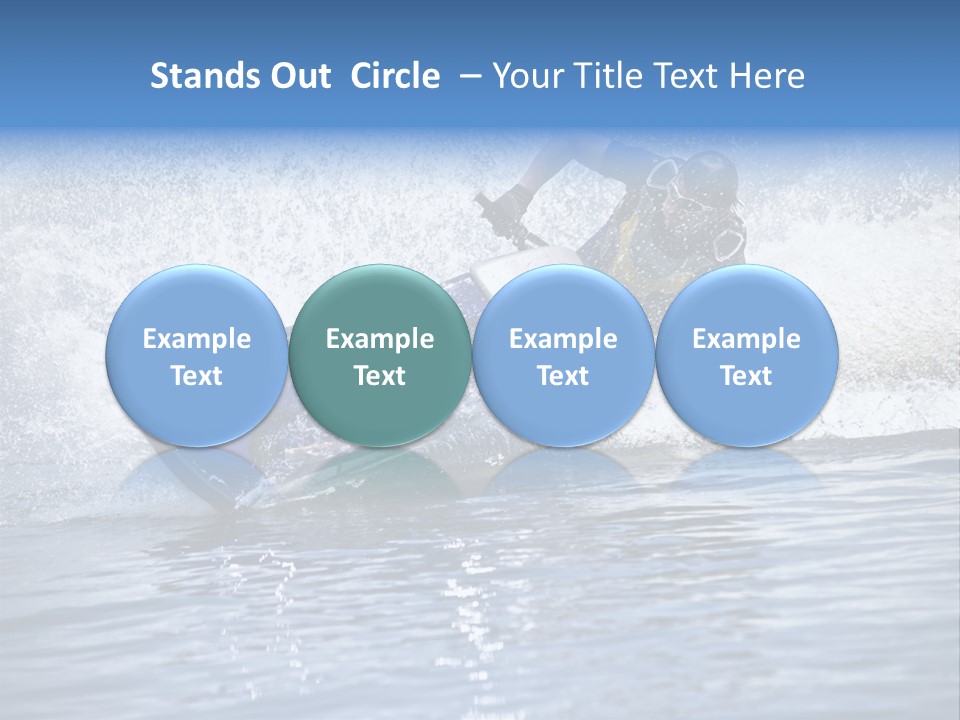 Stands Out Circle – Your Title Text Here

Example Text

Example Text

Example Text

Example Text